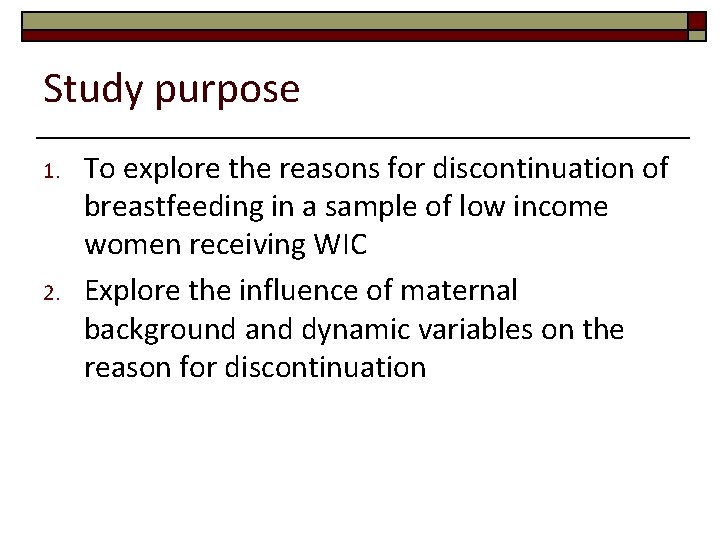 Study purpose

1. To explore the reasons for discontinuation of breastfeeding in a sample of low income women receiving WIC
2. Explore the influence of maternal background and dynamic variables on the reason for discontinuation